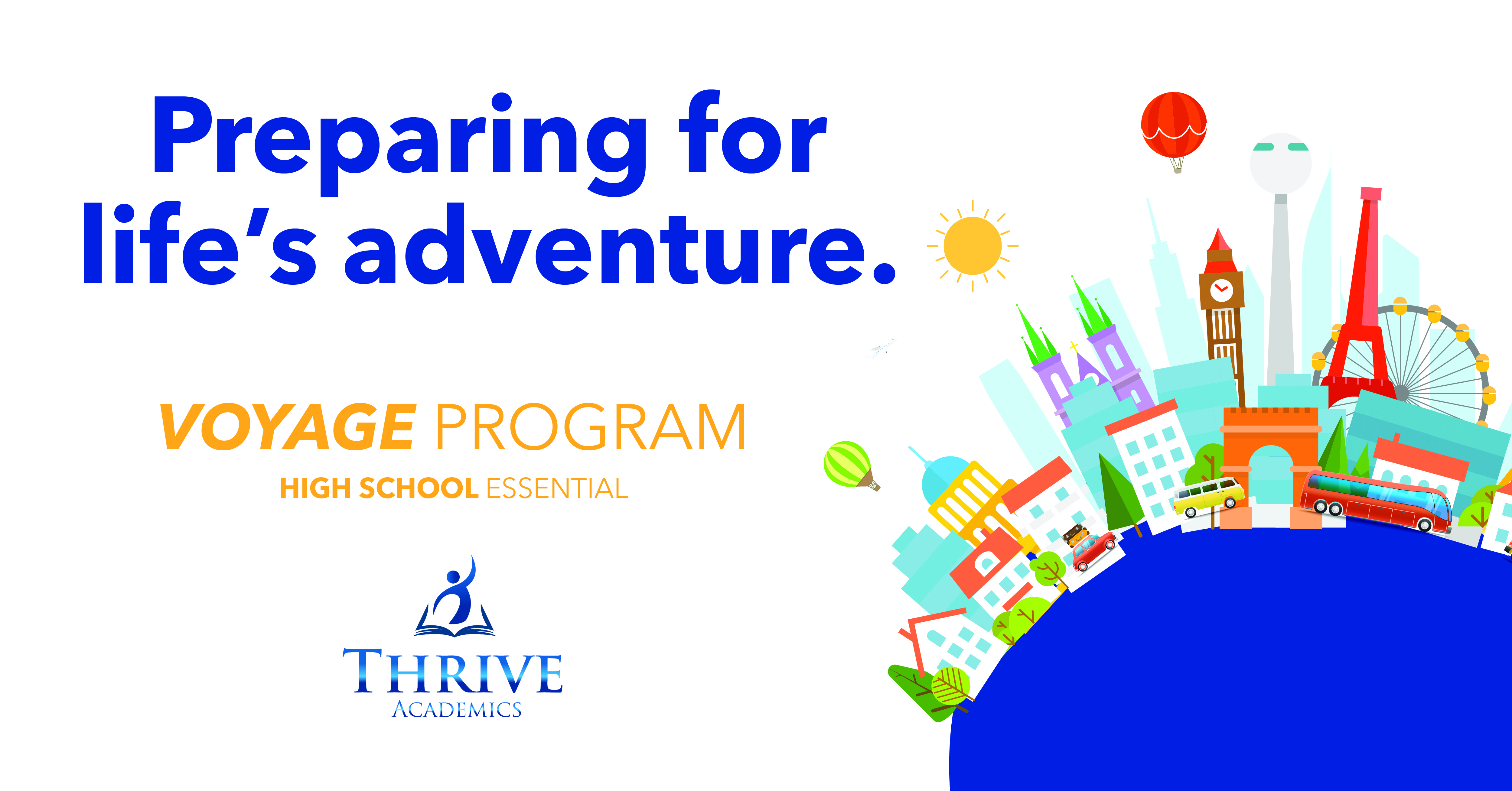 Preparing for life's adventure.

VOYAGE PROGRAM
HIGH SCHOOL ESSENTIAL

THRIVE
ACADEMICS